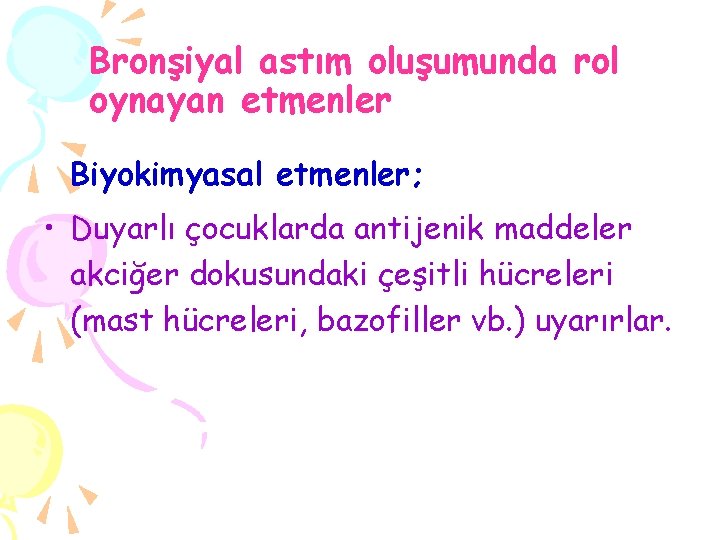 Bronşiyal astım oluşumunda rol oynayan etmenler

Biyokimyasal etmenler;

• Duyarlı çocuklarda antijenik maddeler akciğer dokusundaki çeşitli hücreleri (mast hücreleri, bazofiller vb.) uyarırlar.